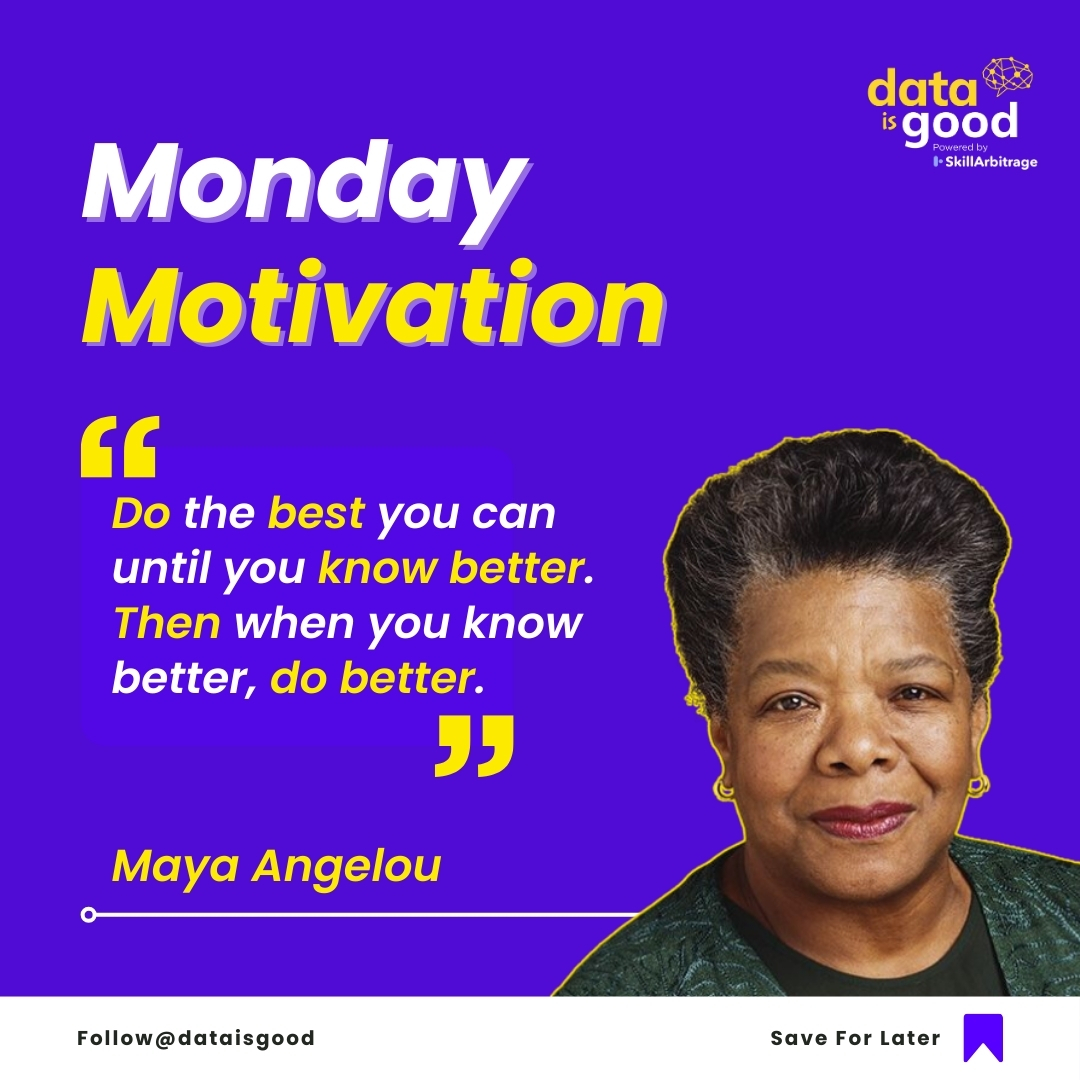 data is good
Powered by
SkillArbitrage

Monday
Motivation

“

Do the best you can until you know better. Then when you know better, do better.

”

Maya Angelou

Follow@dataisgood

Save For Later